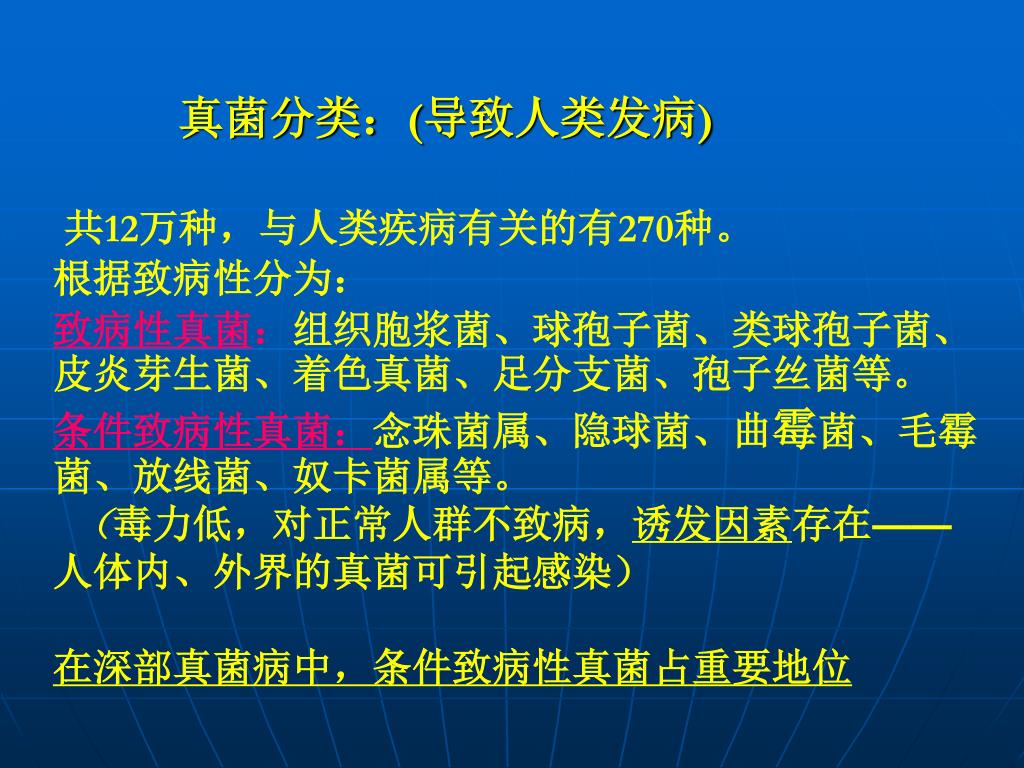 真菌分类：(导致人类发病)

共12万种，与人类疾病有关的有270种。
根据致病性分为：

致病性真菌：组织胞浆菌、球孢子菌、类球孢子菌、皮炎芽生菌、着色真菌、足分支菌、孢子丝菌等。

条件致病性真菌：念珠菌属、隐球菌、曲霉菌、毛霉菌、放线菌、奴卡菌属等。
（毒力低，对正常人群不致病，诱发因素存在——人体内、外界的真菌可引起感染）

在深部真菌病中，条件致病性真菌占重要地位